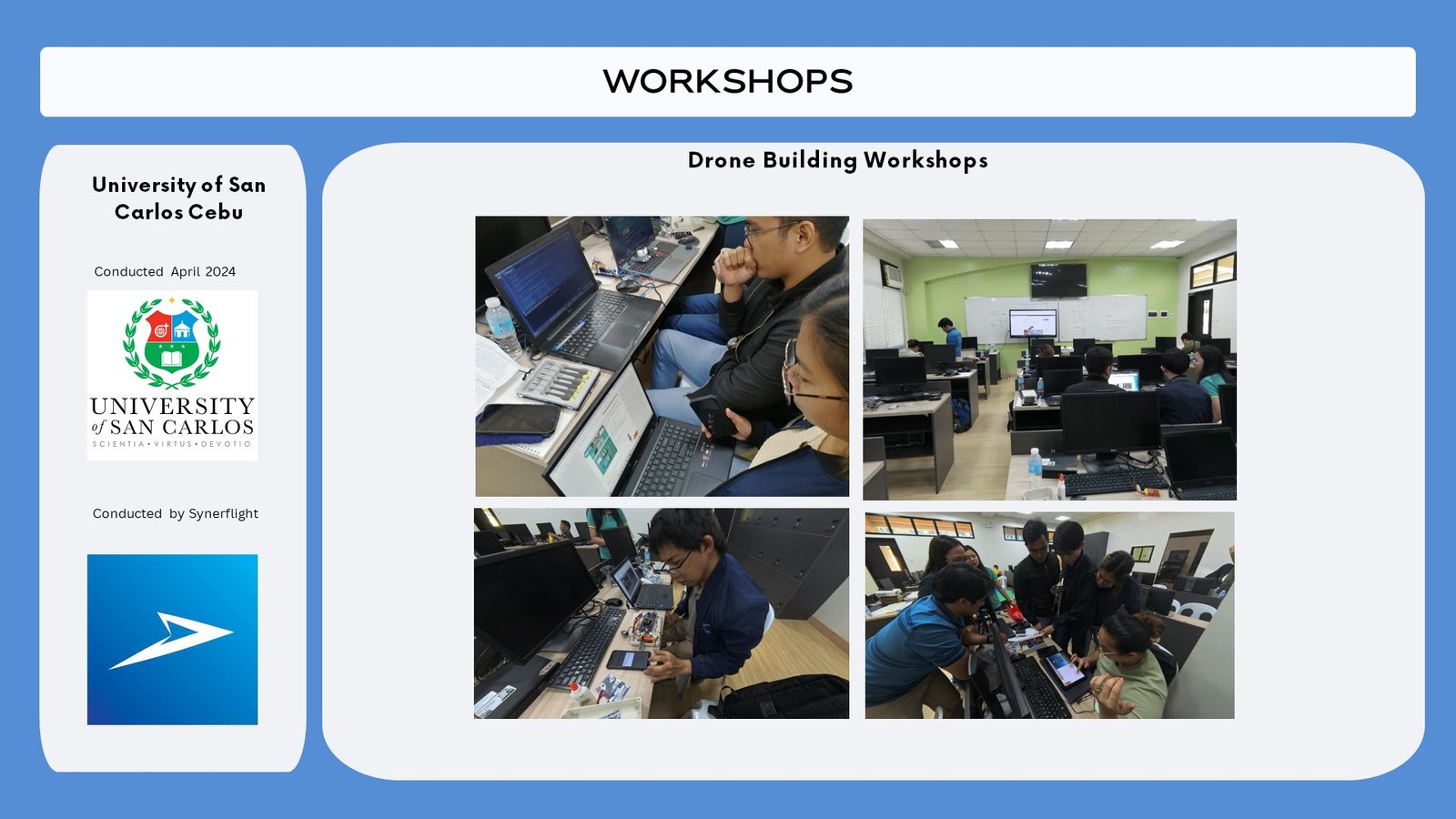 WORKSHOPS

University of San Carlos Cebu

Conducted April 2024

UNIVERSITY of SAN CARLOS
SCIENTIA • VIRTUS • DEVOTIO

Conducted by Synerflight

Drone Building Workshops